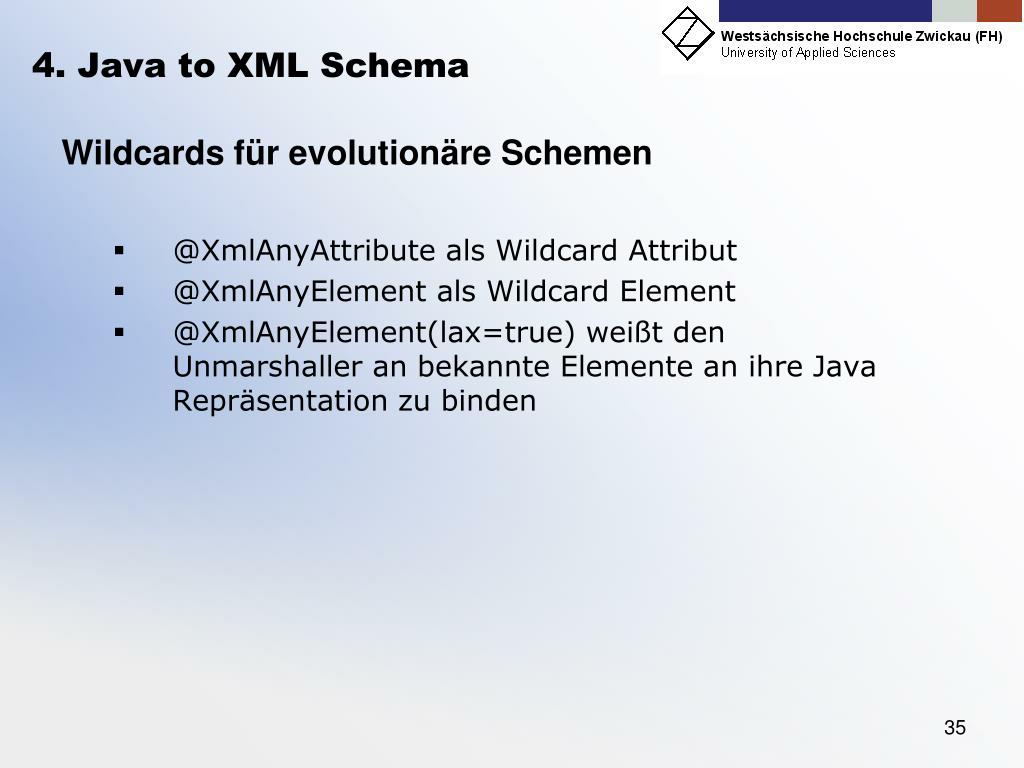 Westsächsische Hochschule Zwickau (FH)
University of Applied Sciences

4. Java to XML Schema

Wildcards für evolutionäre Schemen

▪ @XmlAnyAttribute als Wildcard Attribut
▪ @XmlAnyElement als Wildcard Element
▪ @XmlAnyElement(lax=true) weißt den Unmarshaller an bekannte Elemente an ihre Java Repräsentation zu binden

35